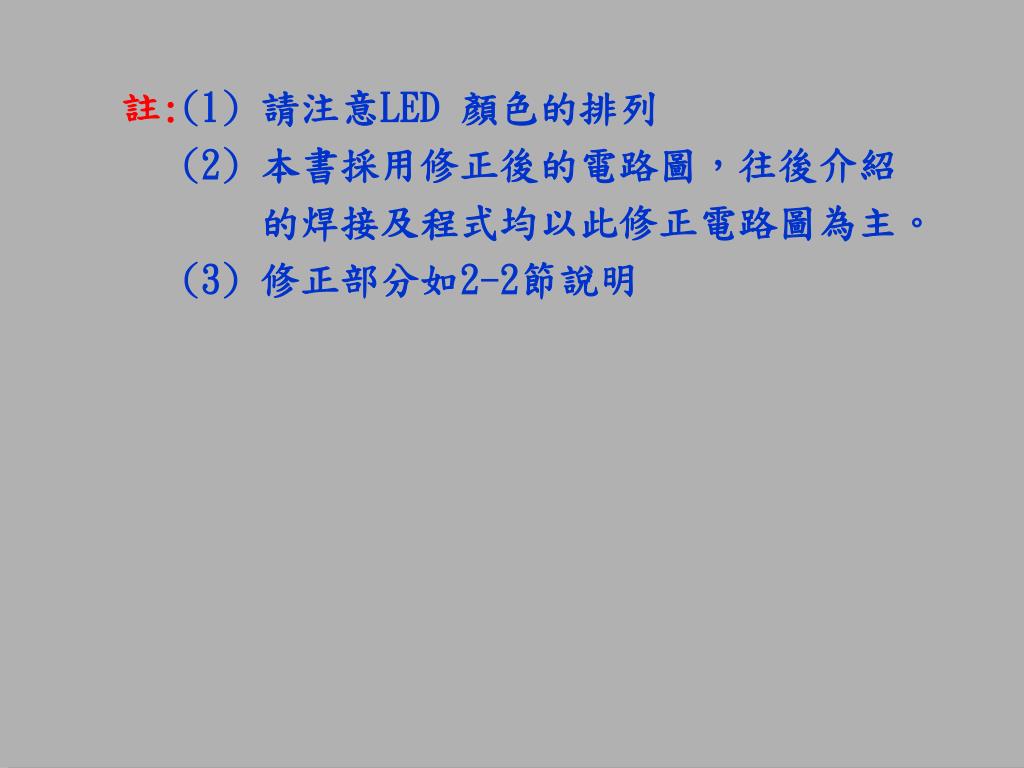 註:(1) 請注意LED 顏色的排列
(2) 本書採用修正後的電路圖，往後介紹的焊接及程式均以此修正電路圖為主。
(3) 修正部分如2-2節說明